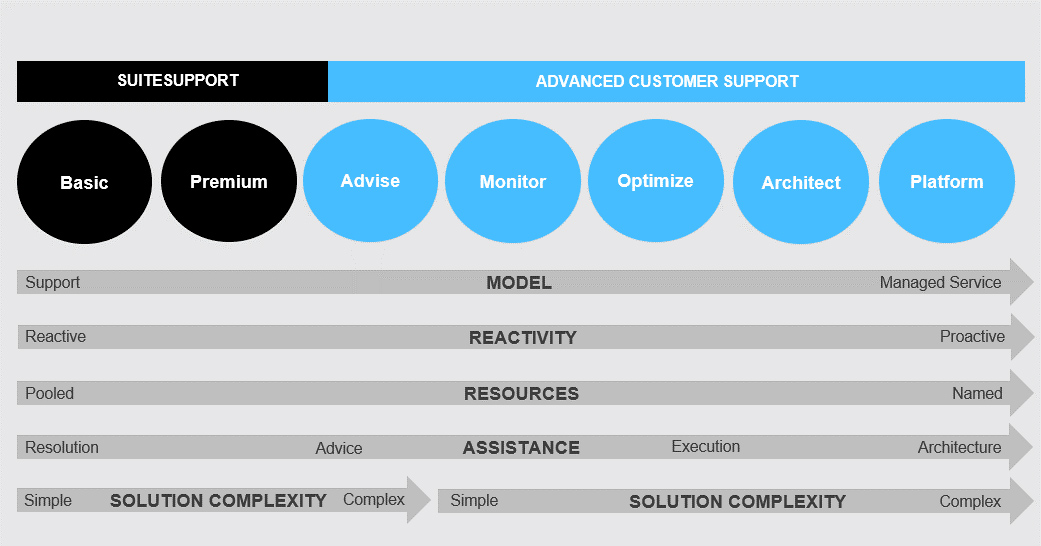 SUITESUPPORT

ADVANCED CUSTOMER SUPPORT

Basic

Premium

Advise

Monitor

Optimize

Architect

Platform

Support MODEL Managed Service

Reactive REACTIVITY Proactive

Pooled RESOURCES Named

Resolution Advice ASSISTANCE Execution Architecture

Simple SOLUTION COMPLEXITY Complex

Simple SOLUTION COMPLEXITY Complex